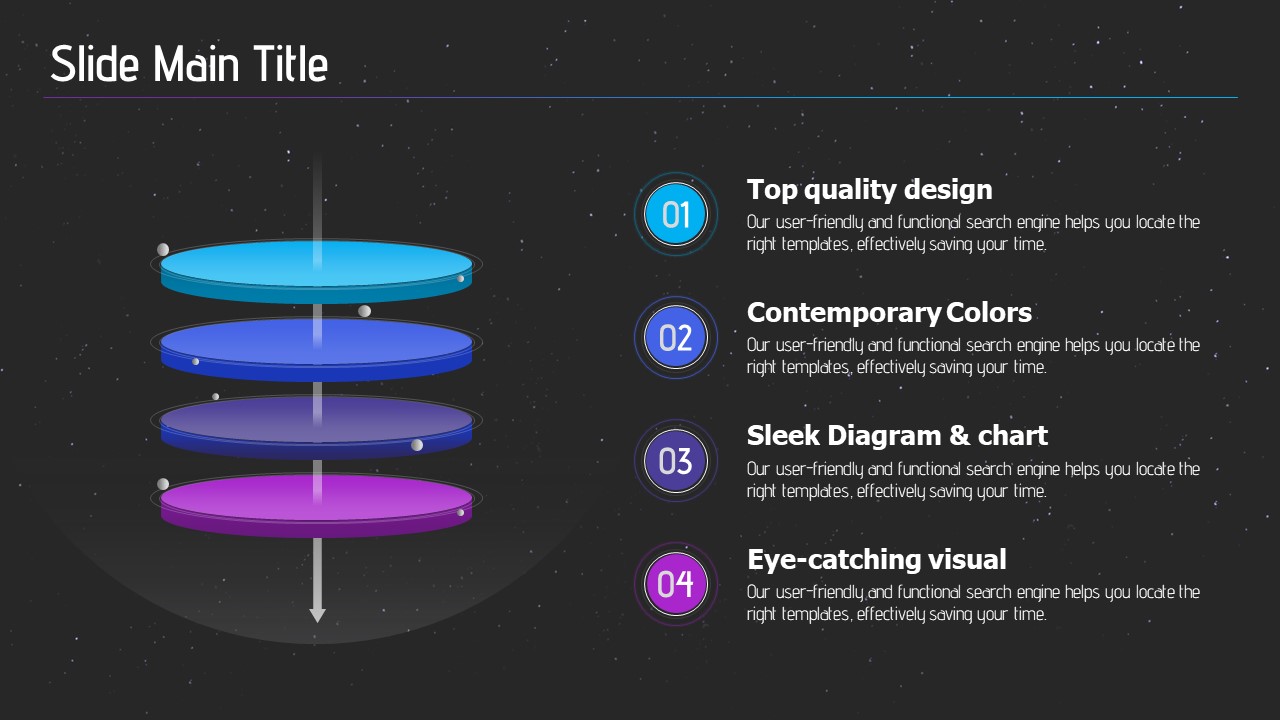 Slide Main Title

01

Top quality design

Our user-friendly and functional search engine helps you locate the right templates, effectively saving your time.

02

Contemporary Colors

Our user-friendly and functional search engine helps you locate the right templates, effectively saving your time.

03

Sleek Diagram & chart

Our user-friendly and functional search engine helps you locate the right templates, effectively saving your time.

04

Eye-catching visual

Our user-friendly and functional search engine helps you locate the right templates, effectively saving your time.